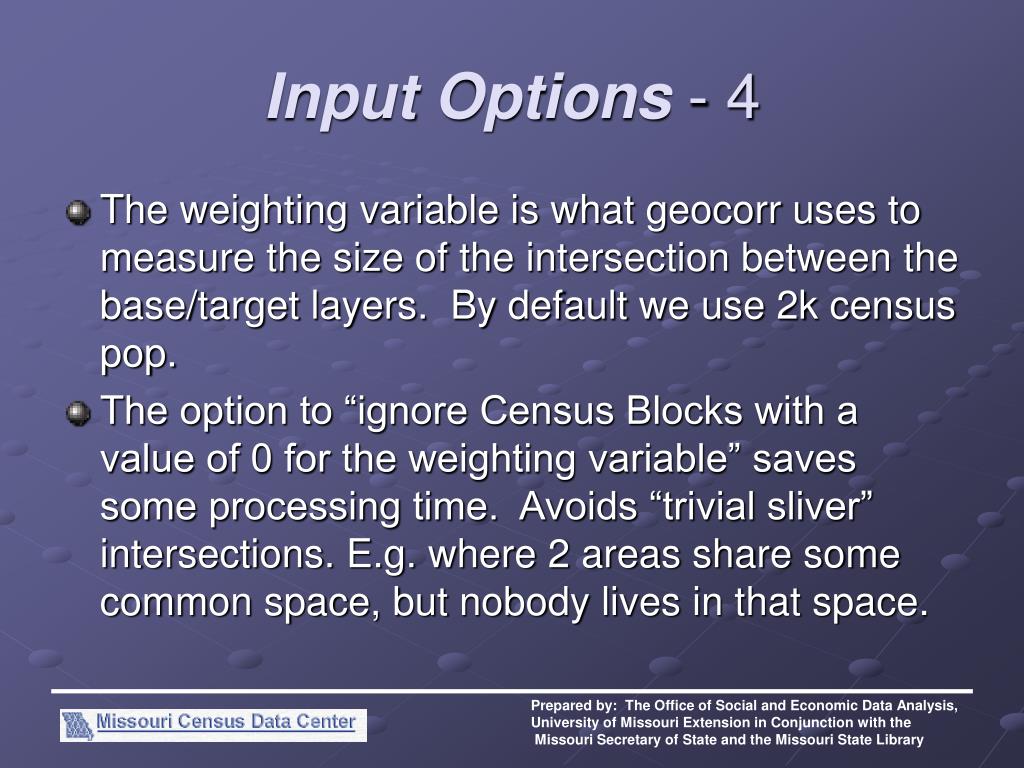 Input Options - 4

The weighting variable is what geocorr uses to measure the size of the intersection between the base/target layers. By default we use 2k census pop.

The option to “ignore Census Blocks with a value of 0 for the weighting variable” saves some processing time. Avoids “trivial sliver” intersections. E.g. where 2 areas share some common space, but nobody lives in that space.

Missouri Census Data Center

Prepared by: The Office of Social and Economic Data Analysis, University of Missouri Extension in Conjunction with the Missouri Secretary of State and the Missouri State Library